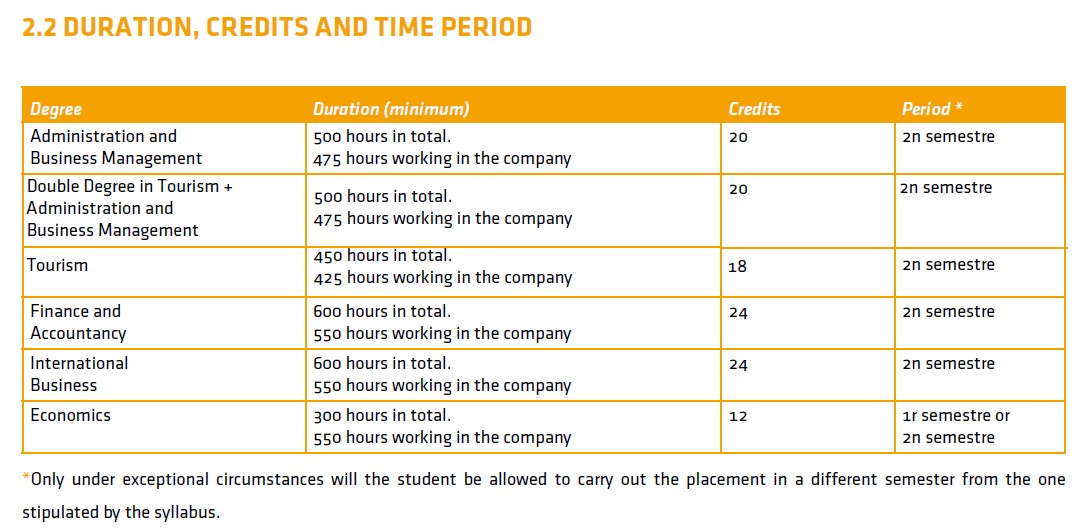 2.2 DURATION, CREDITS AND TIME PERIOD

| Degree | Duration (minimum) | Credits | Period * |
|---|---|---|---|
| Administration and Business Management | 500 hours in total. 475 hours working in the company | 20 | 2n semestre |
| Double Degree in Tourism + Administration and Business Management | 500 hours in total. 475 hours working in the company | 20 | 2n semestre |
| Tourism | 450 hours in total. 425 hours working in the company | 18 | 2n semestre |
| Finance and Accountancy | 600 hours in total. 550 hours working in the company | 24 | 2n semestre |
| International Business | 600 hours in total. 550 hours working in the company | 24 | 2n semestre |
| Economics | 300 hours in total. 550 hours working in the company | 12 | 1r semestre or 2n semestre |

*Only under exceptional circumstances will the student be allowed to carry out the placement in a different semester from the one stipulated by the syllabus.